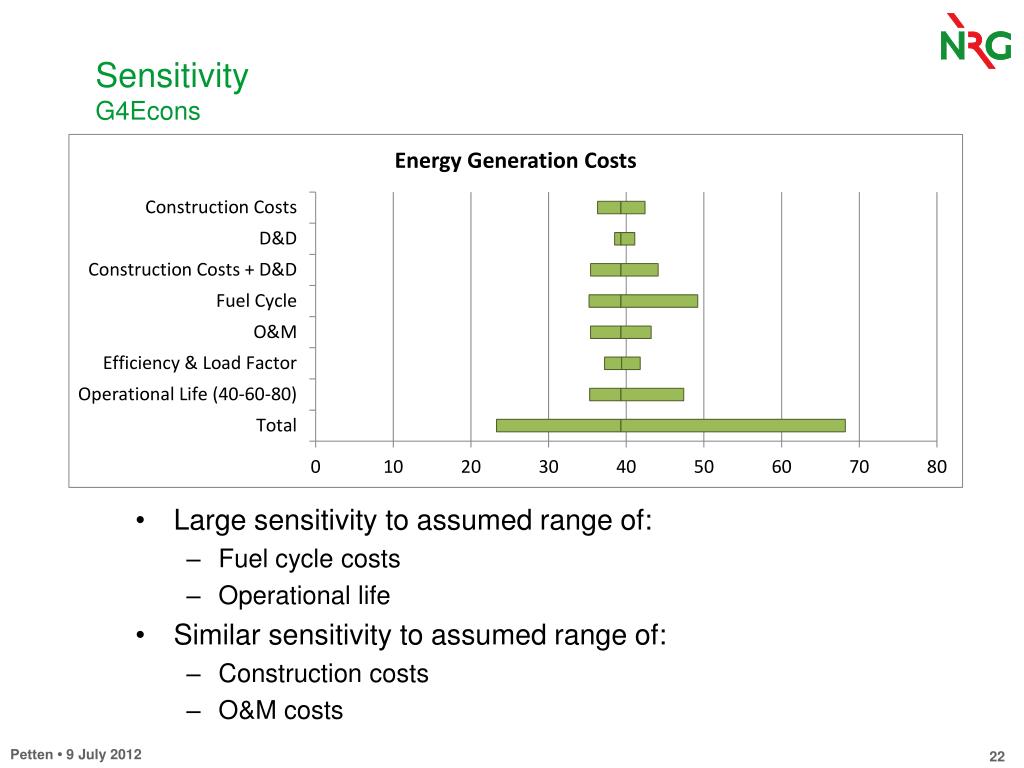 NRG

Sensitivity
G4Econs

Energy Generation Costs

Construction Costs
D&D
Construction Costs + D&D
Fuel Cycle
O&M
Efficiency & Load Factor
Operational Life (40-60-80)
Total

0 10 20 30 40 50 60 70 80

• Large sensitivity to assumed range of:
– Fuel cycle costs
– Operational life
• Similar sensitivity to assumed range of:
– Construction costs
– O&M costs

Petten • 9 July 2012

22